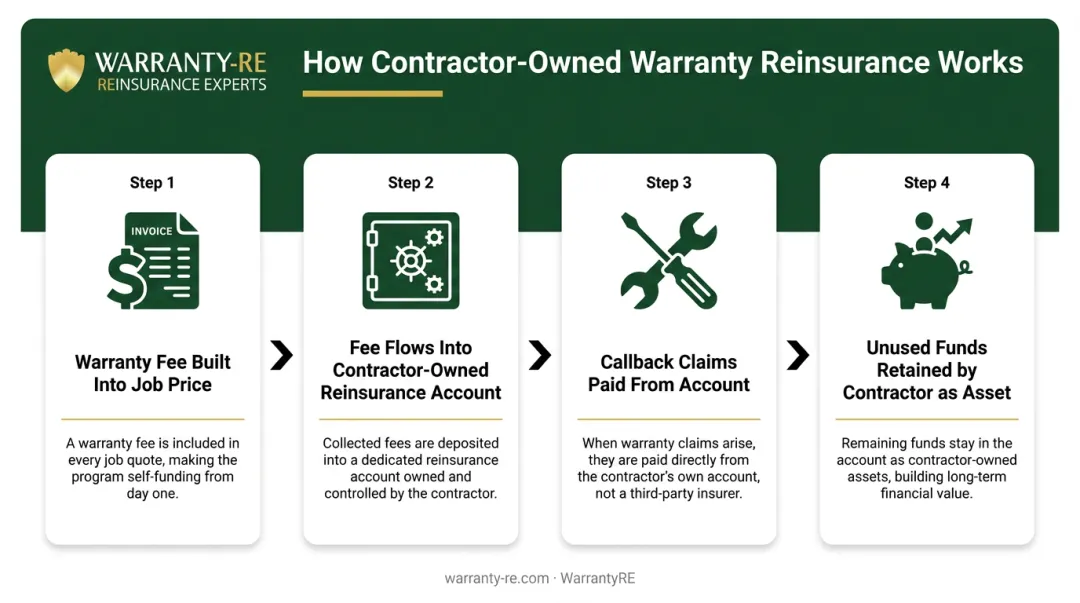 WARRANTY-RE
REINSURANCE EXPERTS

How Contractor-Owned Warranty Reinsurance Works

Step 1

INVOICE

Warranty Fee Built Into Job Price

A warranty fee is included in every job quote, making the program self-funding from day one.

Step 2

Fee Flows Into Contractor-Owned Reinsurance Account

Collected fees are deposited into a dedicated reinsurance account owned and controlled by the contractor.

Step 3

Callback Claims Paid From Account

When warranty claims arise, they are paid directly from the contractor's own account, not a third-party insurer.

Step 4

Unused Funds Retained by Contractor as Asset

Remaining funds stay in the account as contractor-owned assets, building long-term financial value.

warranty-re.com · WarrantyRE